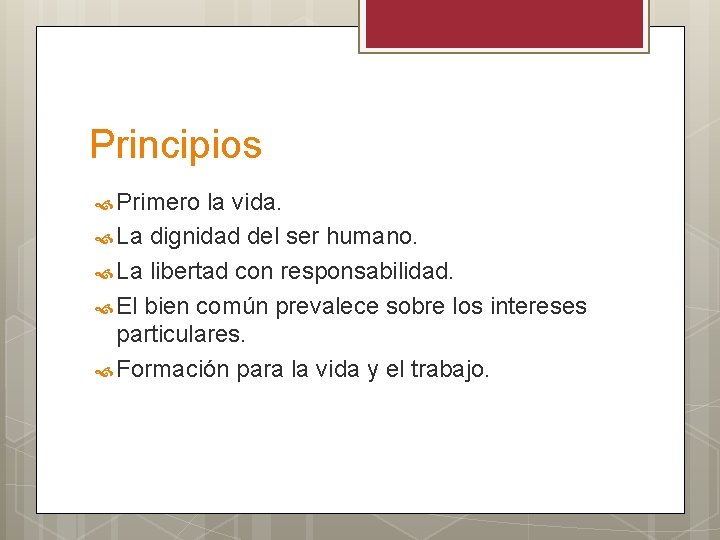 Principios

Primero la vida.

La dignidad del ser humano.

La libertad con responsabilidad.

El bien común prevalece sobre los intereses particulares.

Formación para la vida y el trabajo.